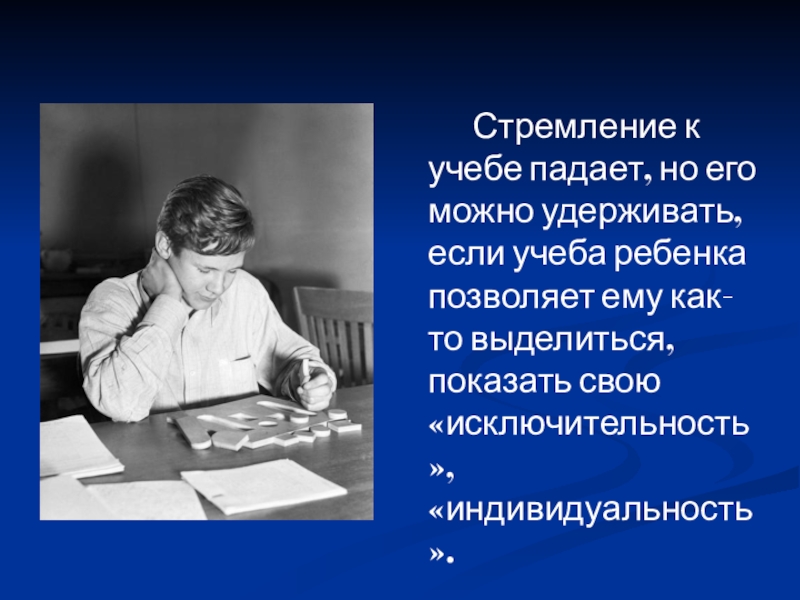 Стремление к учебе падает, но его можно удерживать, если учеба ребенка позволяет ему как-то выделиться, показать свою «исключительность», «индивидуальность».